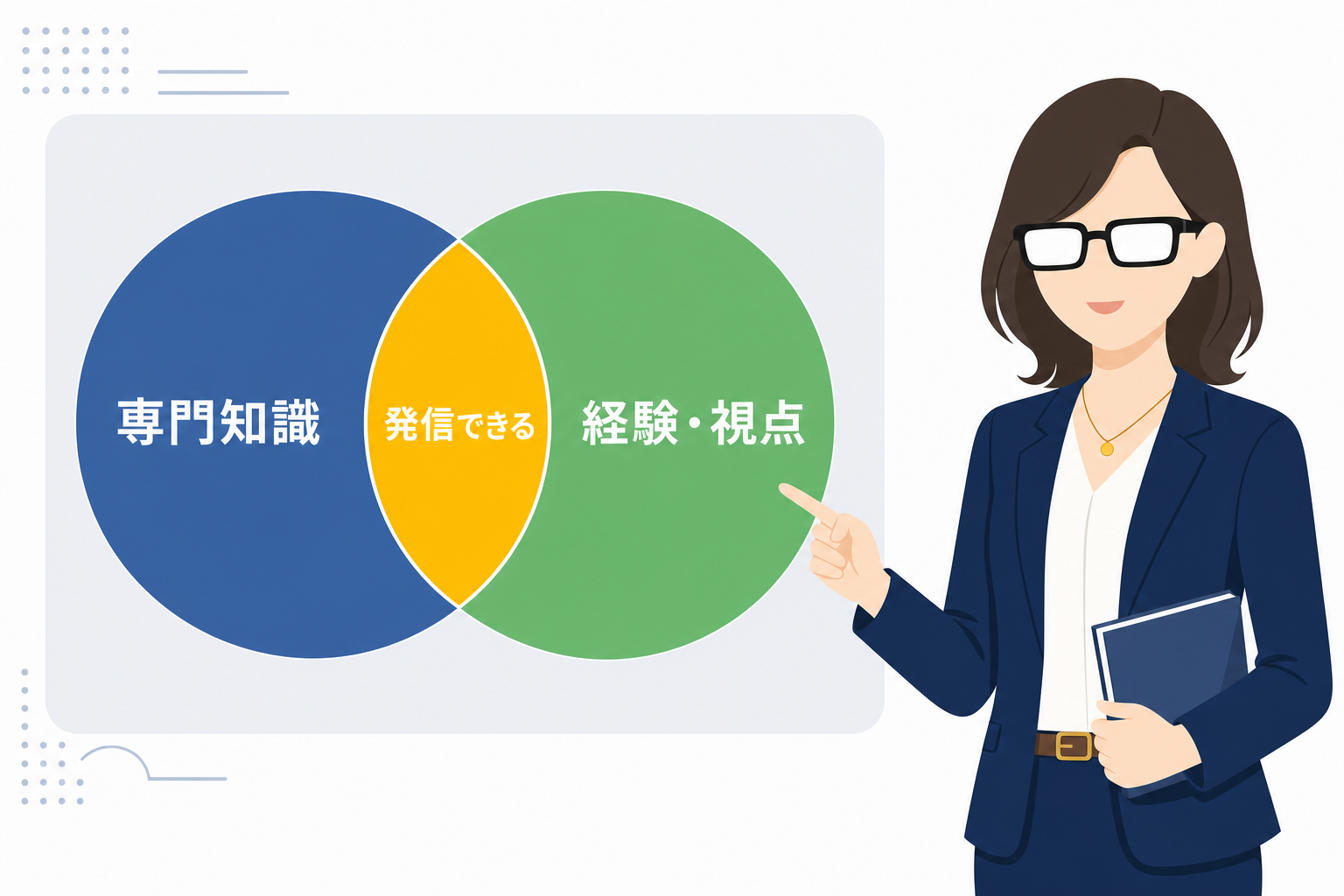 専門知識

発信できる

経験・視点